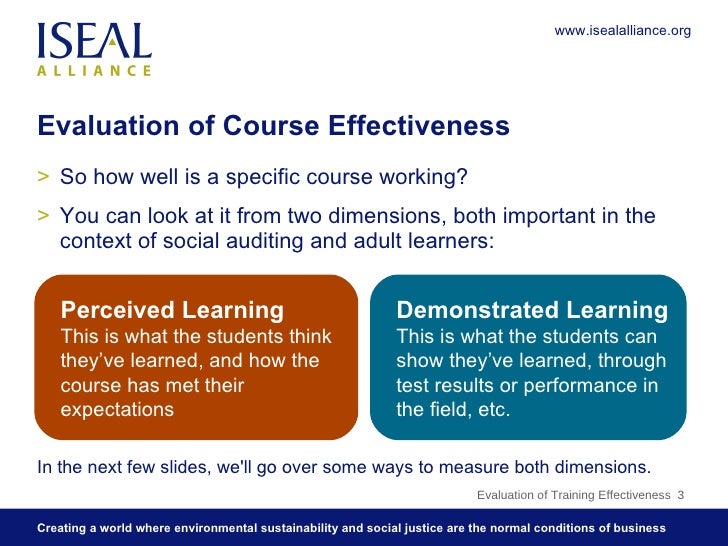 ISEAL
ALLIANCE

www.isealalliance.org

Evaluation of Course Effectiveness

> So how well is a specific course working?

> You can look at it from two dimensions, both important in the context of social auditing and adult learners:

Perceived Learning
This is what the students think they've learned, and how the course has met their expectations

Demonstrated Learning
This is what the students can show they've learned, through test results or performance in the field, etc.

In the next few slides, we'll go over some ways to measure both dimensions.

Evaluation of Training Effectiveness 3

Creating a world where environmental sustainability and social justice are the normal conditions of business